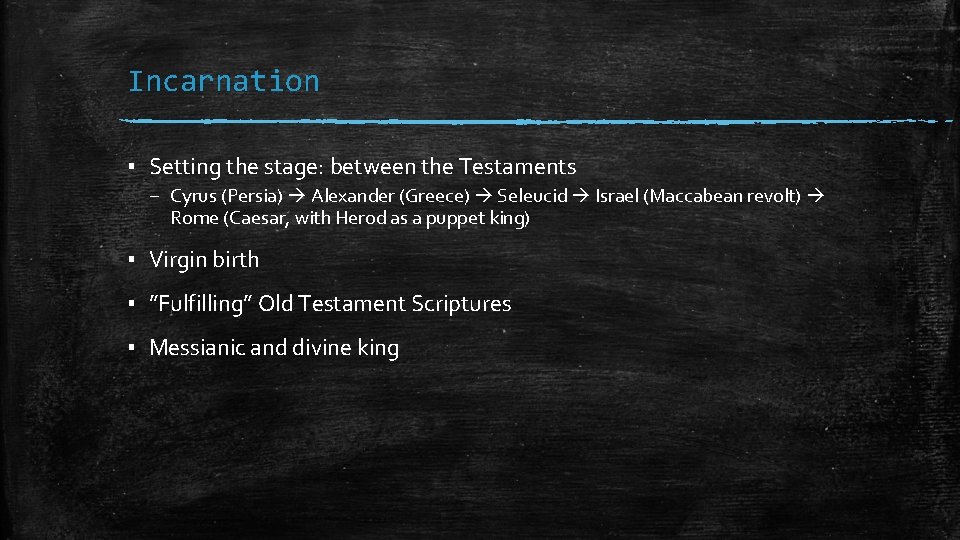 Incarnation

▪ Setting the stage: between the Testaments

– Cyrus (Persia) → Alexander (Greece) → Seleucid → Israel (Maccabean revolt) → Rome (Caesar, with Herod as a puppet king)

▪ Virgin birth

▪ "Fulfilling" Old Testament Scriptures

▪ Messianic and divine king